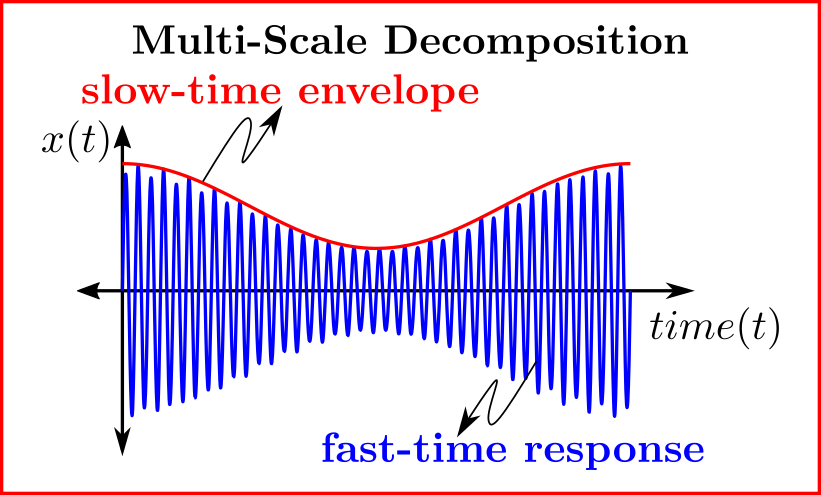 Multi-Scale Decomposition

slow-time envelope

$x(t)$

$time(t)$

fast-time response